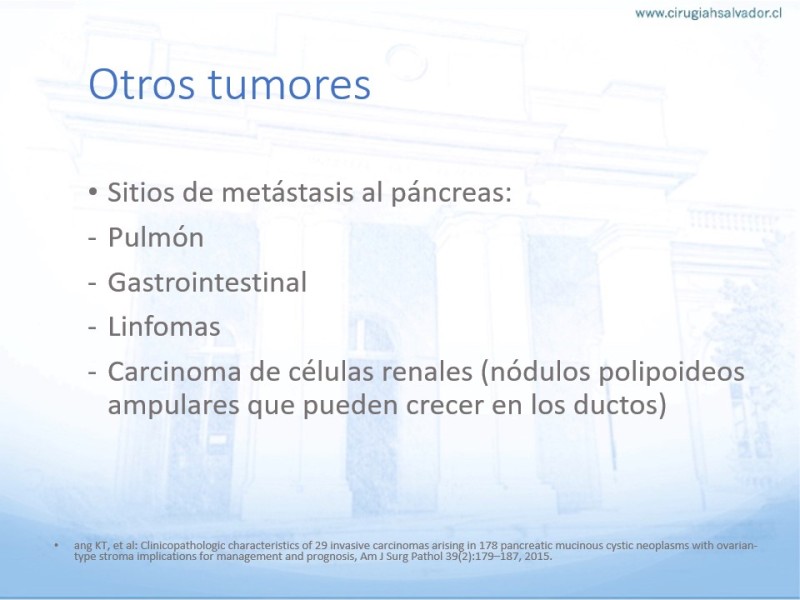 www.cirugiahsalvador.cl

Otros tumores

• Sitios de metástasis al páncreas:
- Pulmón
- Gastrointestinal
- Linfomas
- Carcinoma de células renales (nódulos polipoideos ampulares que pueden crecer en los ductos)

• ang KT, et al: Clinicopathologic characteristics of 29 invasive carcinomas arising in 178 pancreatic mucinous cystic neoplasms with ovarian-type stroma implications for management and prognosis, Am J Surg Pathol 39(2):179–187, 2015.